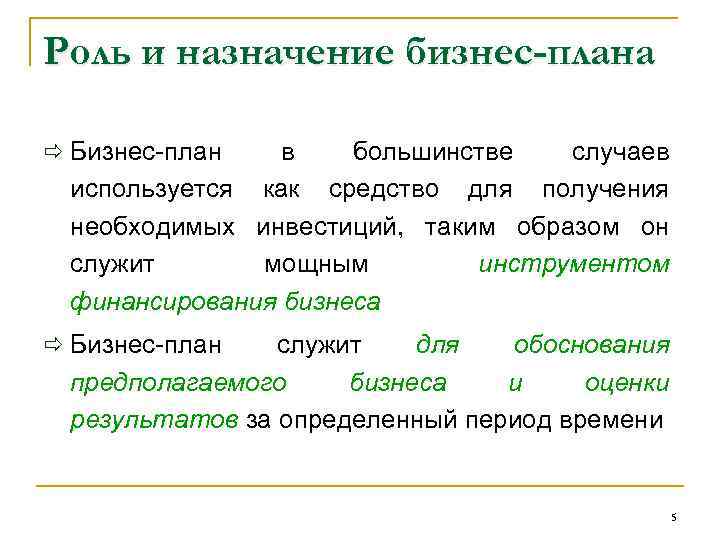 Роль и назначение бизнес-плана

⇨ Бизнес-план в большинстве случаев используется как средство для получения необходимых инвестиций, таким образом он служит мощным инструментом финансирования бизнеса

⇨ Бизнес-план служит для обоснования предполагаемого бизнеса и оценки результатов за определенный период времени

5